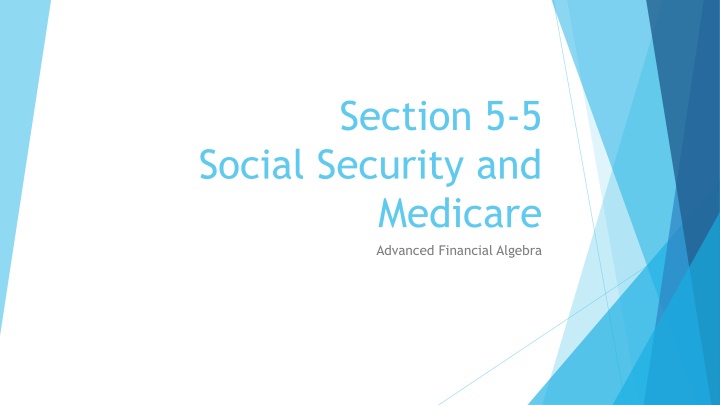 Section 5-5
Social Security and Medicare

Advanced Financial Algebra